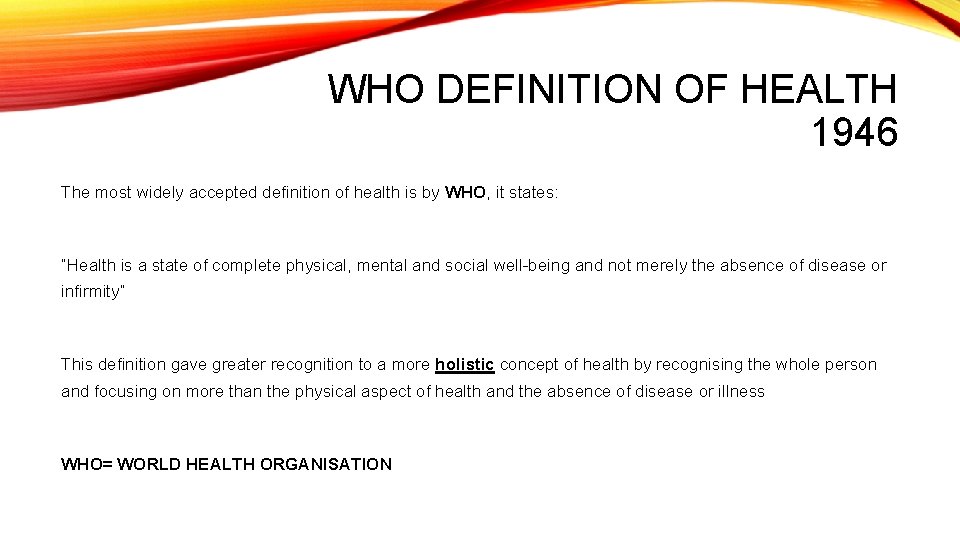 WHO DEFINITION OF HEALTH 1946

The most widely accepted definition of health is by WHO, it states:

"Health is a state of complete physical, mental and social well-being and not merely the absence of disease or infirmity"

This definition gave greater recognition to a more holistic concept of health by recognising the whole person and focusing on more than the physical aspect of health and the absence of disease or illness

WHO= WORLD HEALTH ORGANISATION